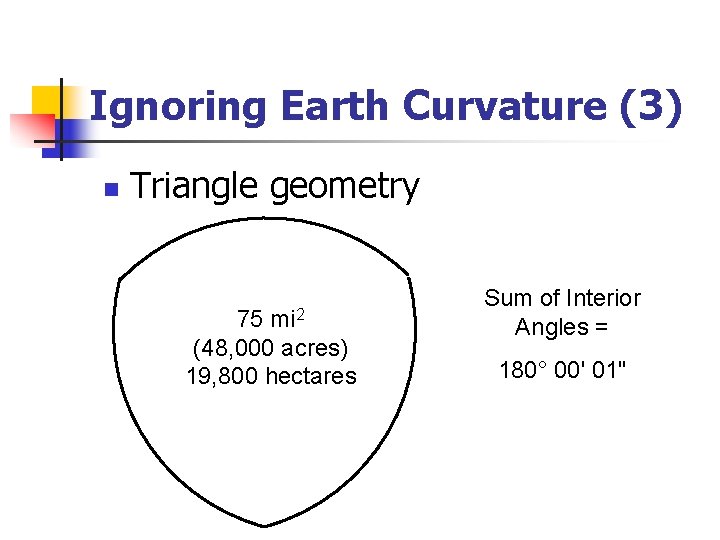 Ignoring Earth Curvature (3)

Triangle geometry

75 $mi^2$
(48,000 acres)
19,800 hectares

Sum of Interior Angles =

180° 00' 01"